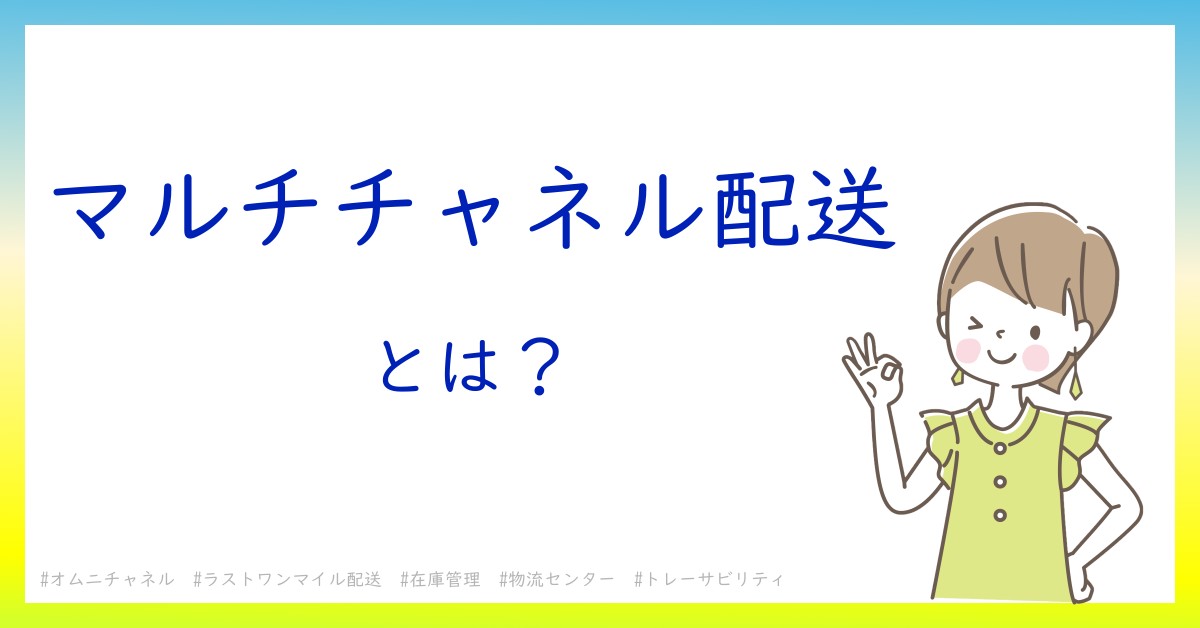 マルチチャネル配送

とは？

#オムニチャネル　#ラストワンマイル配送　#在庫管理　#物流センター　#トレーサビリティ